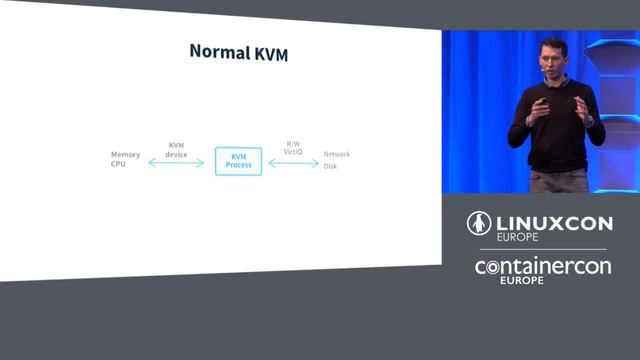 Normal KVM

Memory
CPU

KVM
device

KVM
Process

R/W
VirtIO

Network
Disk

LINUXCON
EUROPE

containercon
EUROPE